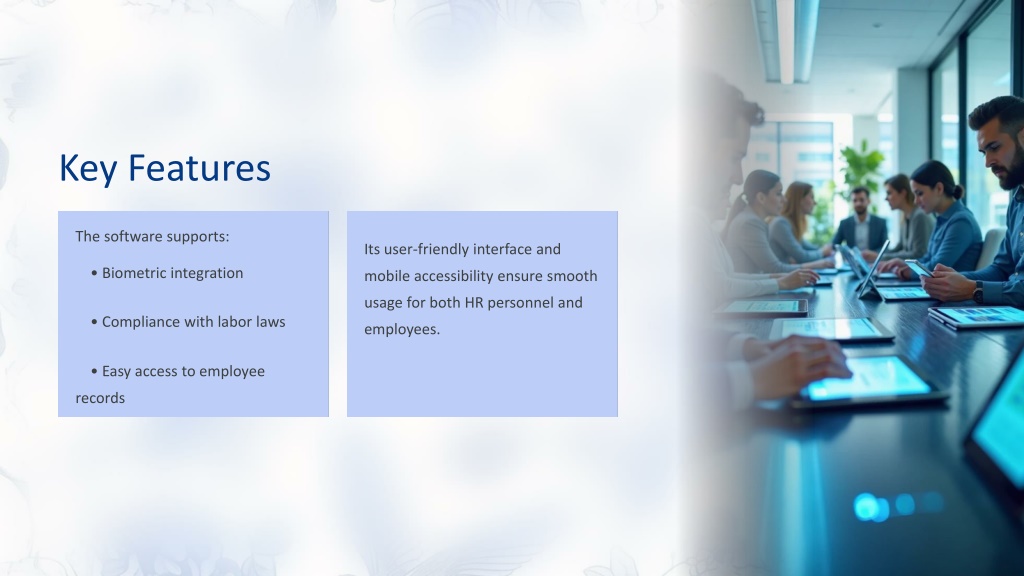 Key Features

The software supports:

• Biometric integration

• Compliance with labor laws

• Easy access to employee records

Its user-friendly interface and mobile accessibility ensure smooth usage for both HR personnel and employees.